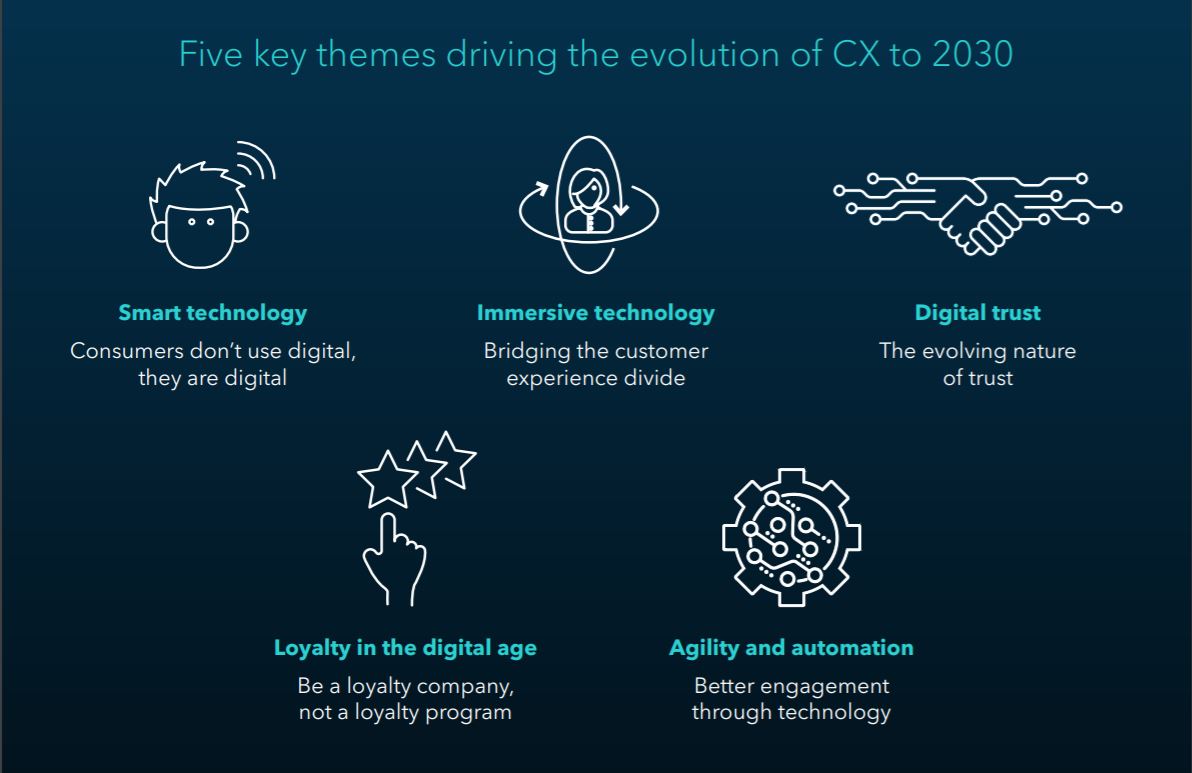 Five key themes driving the evolution of CX to 2030

Smart technology
Consumers don't use digital, they are digital

Immersive technology
Bridging the customer experience divide

Digital trust
The evolving nature of trust

Loyalty in the digital age
Be a loyalty company, not a loyalty program

Agility and automation
Better engagement through technology